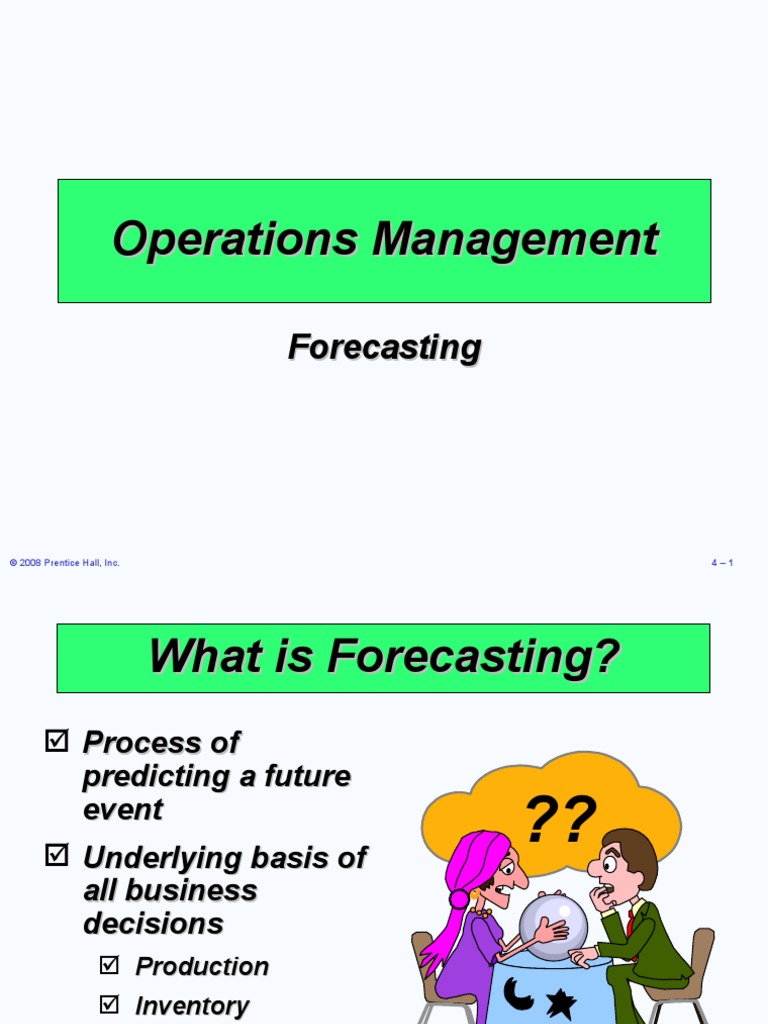 Operations Management

Forecasting

© 2008 Prentice Hall, Inc.

4 – 1

What is Forecasting?

☑ Process of predicting a future event

☑ Underlying basis of all business decisions

☑ Production

☑ Inventory

??